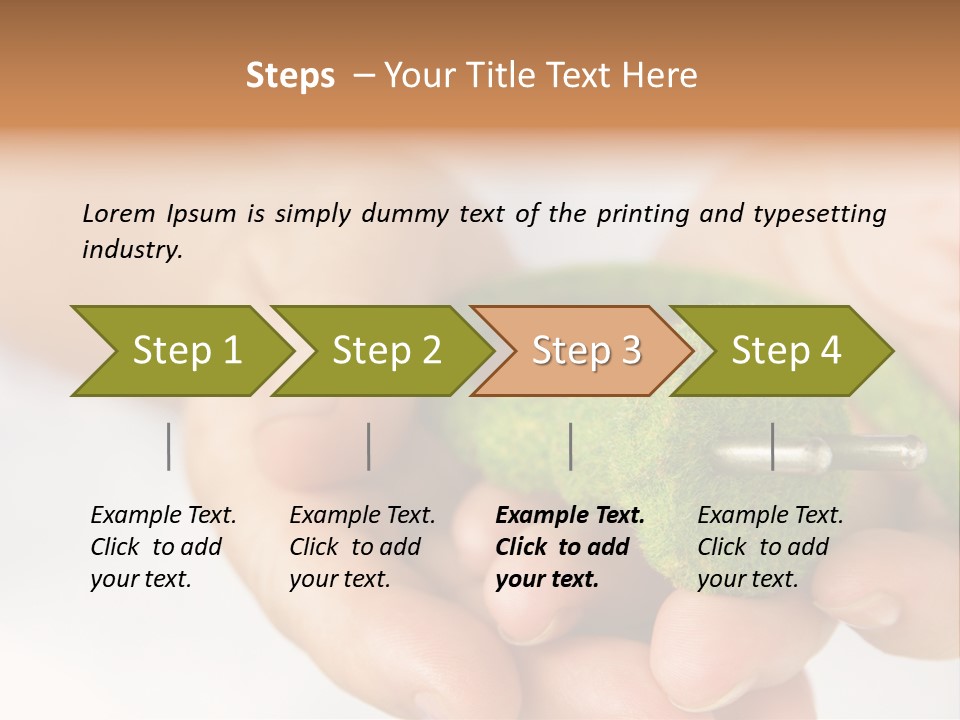 Steps – Your Title Text Here

Lorem Ipsum is simply dummy text of the printing and typesetting industry.

Step 1

Step 2

Step 3

Step 4

Example Text. Click to add your text.

Example Text. Click to add your text.

Example Text. Click to add your text.

Example Text. Click to add your text.